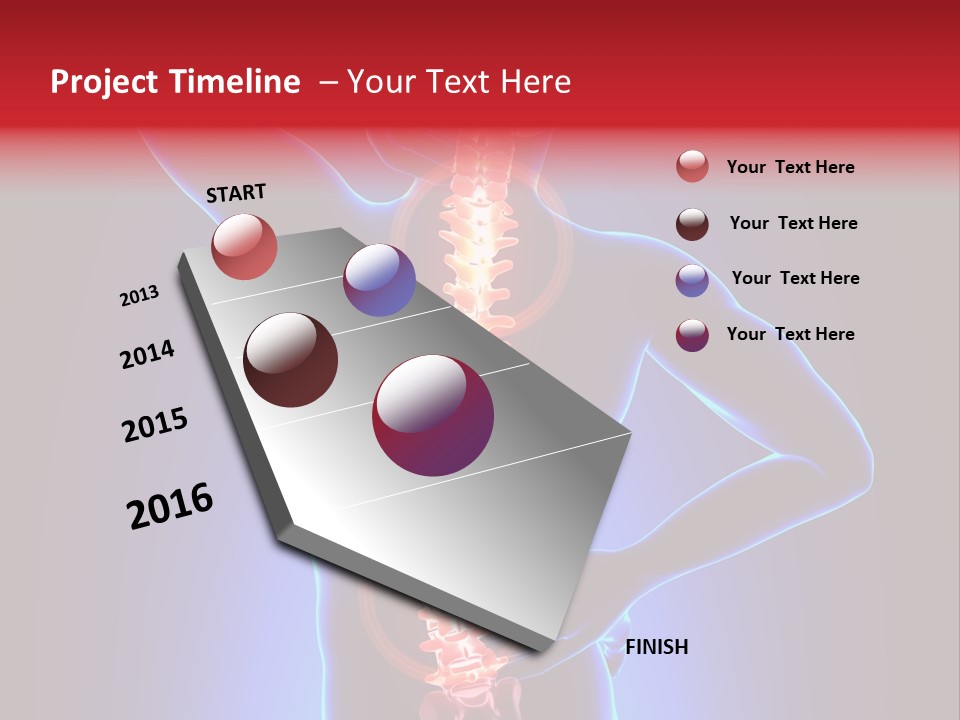 Project Timeline – Your Text Here

START

2013

2014

2015

2016

FINISH

Your Text Here

Your Text Here

Your Text Here

Your Text Here